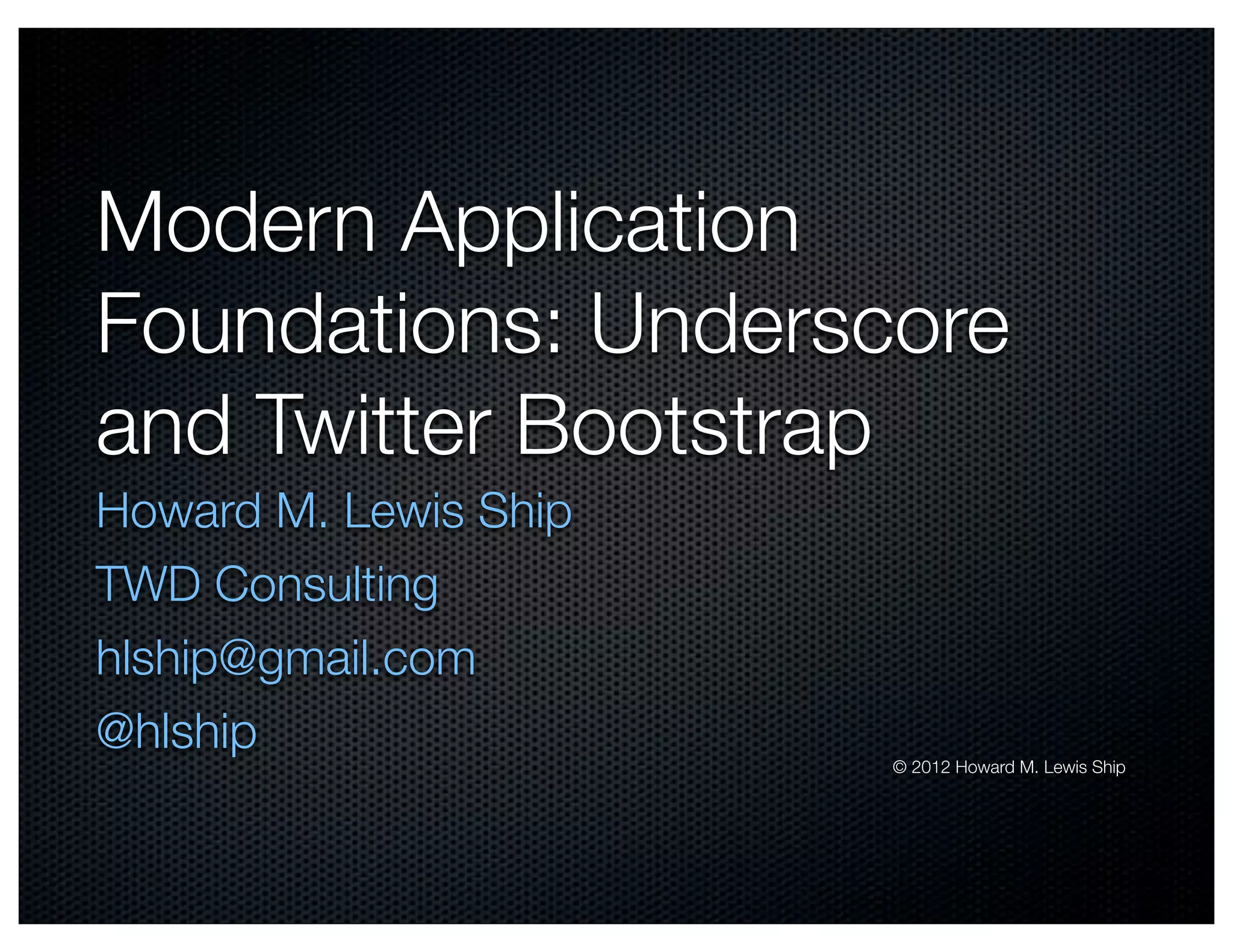 Modern Application Foundations: Underscore and Twitter Bootstrap

Howard M. Lewis Ship

TWD Consulting

hlship@gmail.com

@hlship

© 2012 Howard M. Lewis Ship